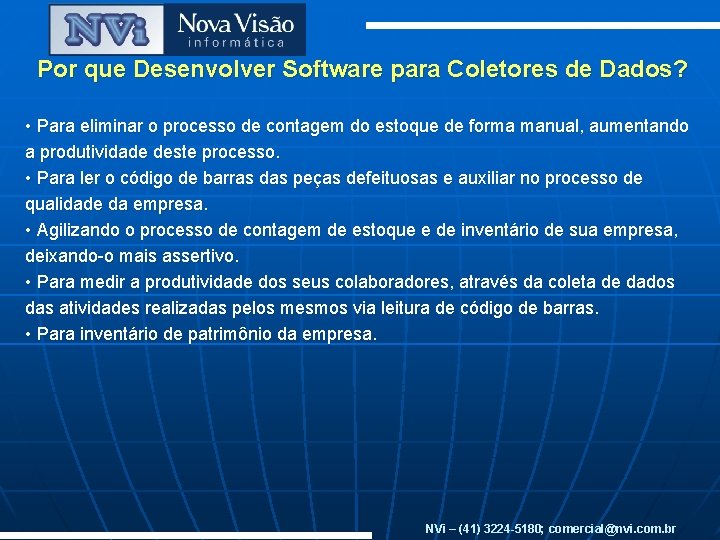 NVi Nova Visão
informática

Por que Desenvolver Software para Coletores de Dados?

• Para eliminar o processo de contagem do estoque de forma manual, aumentando a produtividade deste processo.
• Para ler o código de barras das peças defeituosas e auxiliar no processo de qualidade da empresa.
• Agilizando o processo de contagem de estoque e de inventário de sua empresa, deixando-o mais assertivo.
• Para medir a produtividade dos seus colaboradores, através da coleta de dados das atividades realizadas pelos mesmos via leitura de código de barras.
• Para inventário de patrimônio da empresa.

NVi – (41) 3224-5180; comercial@nvi.com.br